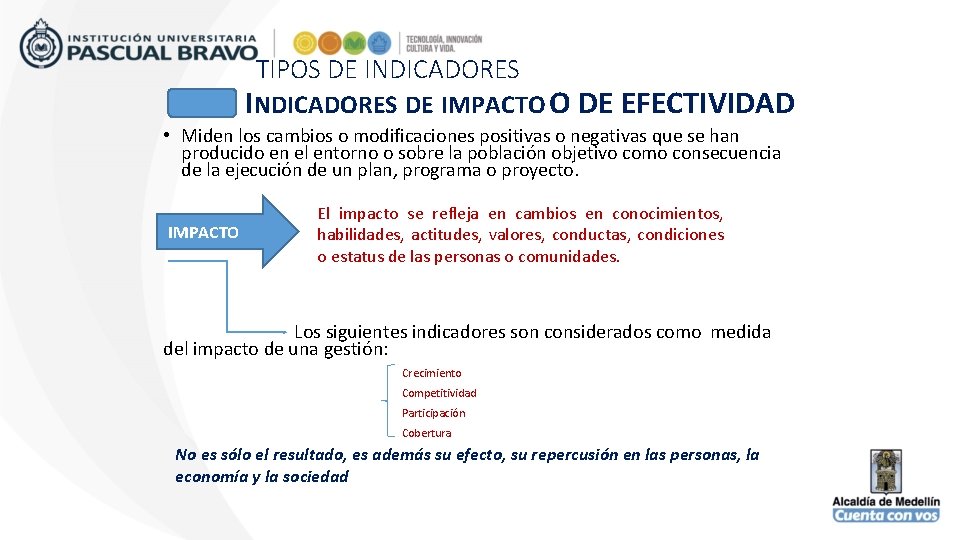 INSTITUCIÓN UNIVERSITARIA
PASCUAL BRAVO

TECNOLOGÍA, INNOVACIÓN
CULTURA Y VIDA.

TIPOS DE INDICADORES

INDICADORES DE IMPACTO O DE EFECTIVIDAD

• Miden los cambios o modificaciones positivas o negativas que se han producido en el entorno o sobre la población objetivo como consecuencia de la ejecución de un plan, programa o proyecto.

IMPACTO

El impacto se refleja en cambios en conocimientos, habilidades, actitudes, valores, conductas, condiciones o estatus de las personas o comunidades.

Los siguientes indicadores son considerados como medida del impacto de una gestión:

Crecimiento
Competitividad
Participación
Cobertura

No es sólo el resultado, es además su efecto, su repercusión en las personas, la economía y la sociedad

Alcaldía de Medellín
Cuenta con vos